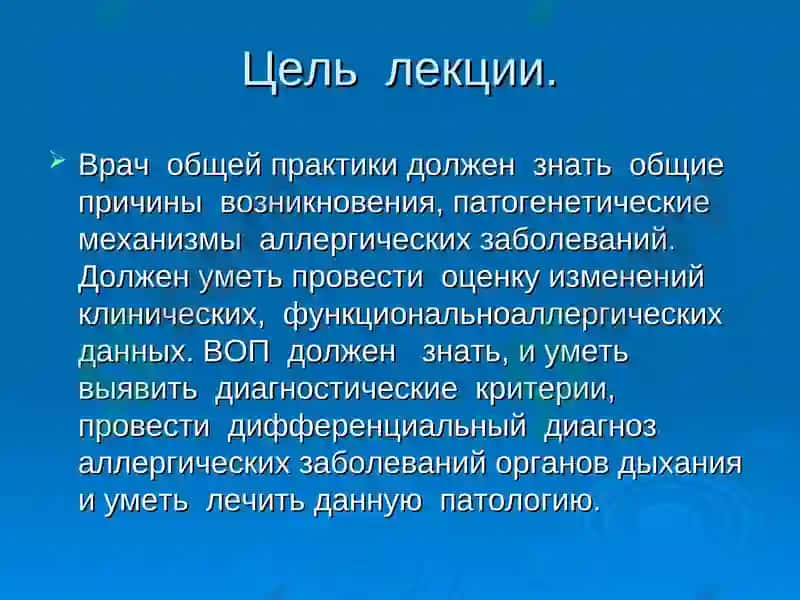 Цель лекции.

Врач общей практики должен знать общие причины возникновения, патогенетические механизмы аллергических заболеваний. Должен уметь провести оценку изменений клинических, функциональноаллергических данных. ВОП должен знать, и уметь выявить диагностические критерии, провести дифференциальный диагноз аллергических заболеваний органов дыхания и уметь лечить данную патологию.